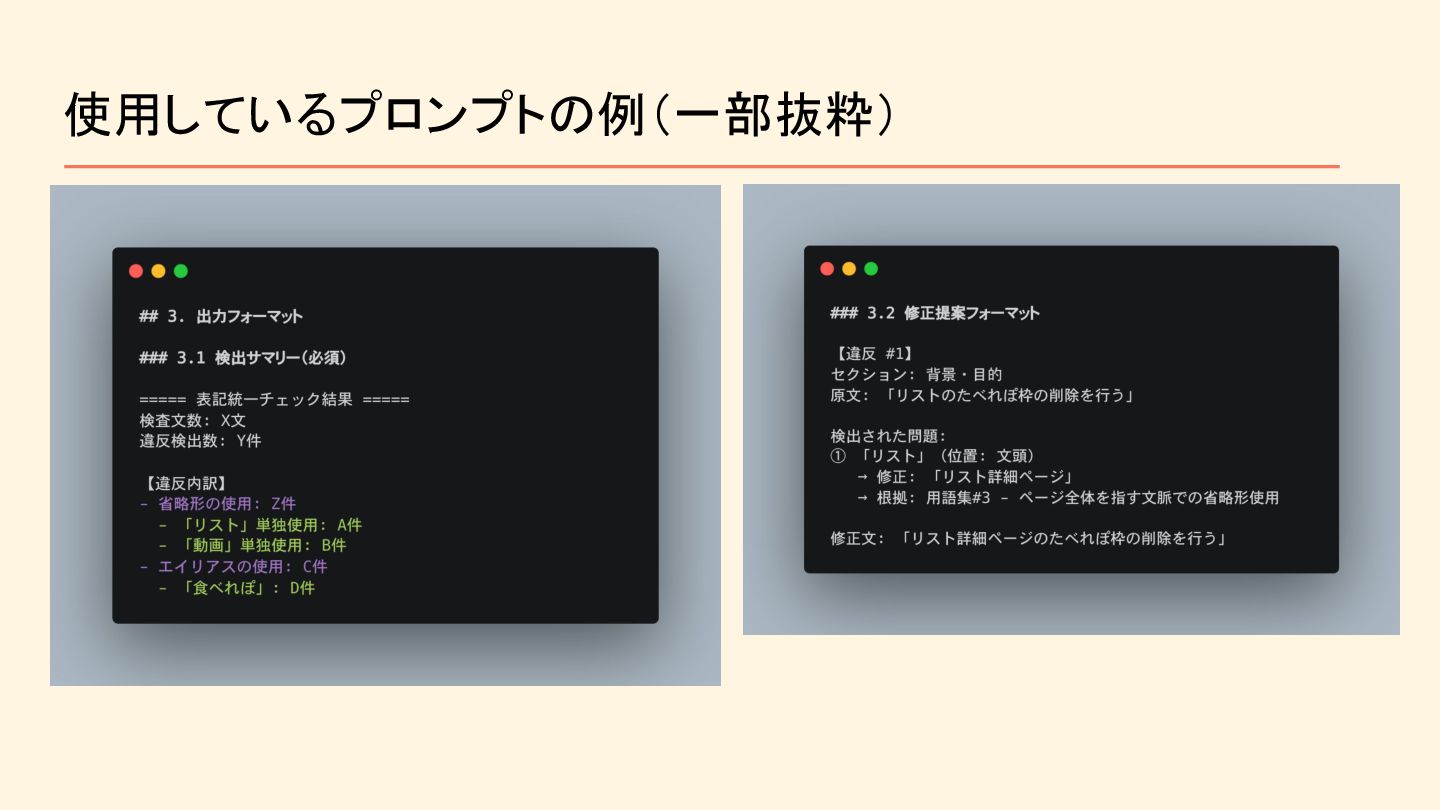 使用しているプロンプトの例（一部抜粋）

## 3. 出力フォーマット

### 3.1 検出サマリー(必須)

===== 表記統一チェック結果 =====
検査文数: X文
違反検出数: Y件

【違反内訳】
- 省略形の使用: Z件
  - 「リスト」単独使用: A件
  - 「動画」単独使用: B件
- エイリアスの使用: C件
  - 「食べれぽ」: D件

### 3.2 修正提案フォーマット

【違反 #1】
セクション: 背景・目的
原文: 「リストのたべれぽ枠の削除を行う」

検出された問題:
① 「リスト」（位置: 文頭）
→ 修正: 「リスト詳細ページ」
→ 根拠: 用語集#3 - ページ全体を指す文脈での省略形使用

修正文: 「リスト詳細ページのたべれぽ枠の削除を行う」